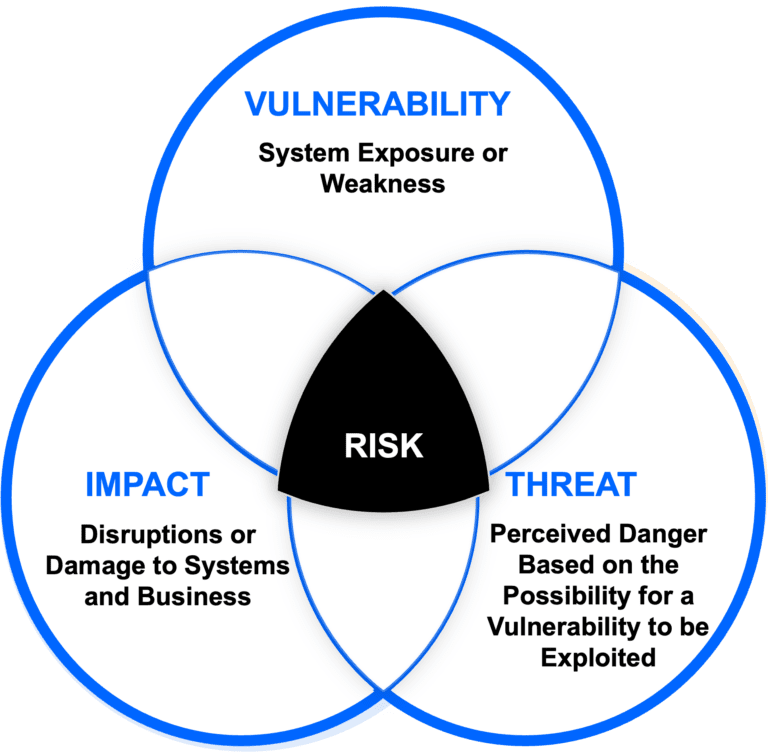 VULNERABILITY

System Exposure or Weakness

RISK

IMPACT

Disruptions or Damage to Systems and Business

THREAT

Perceived Danger Based on the Possibility for a Vulnerability to be Exploited